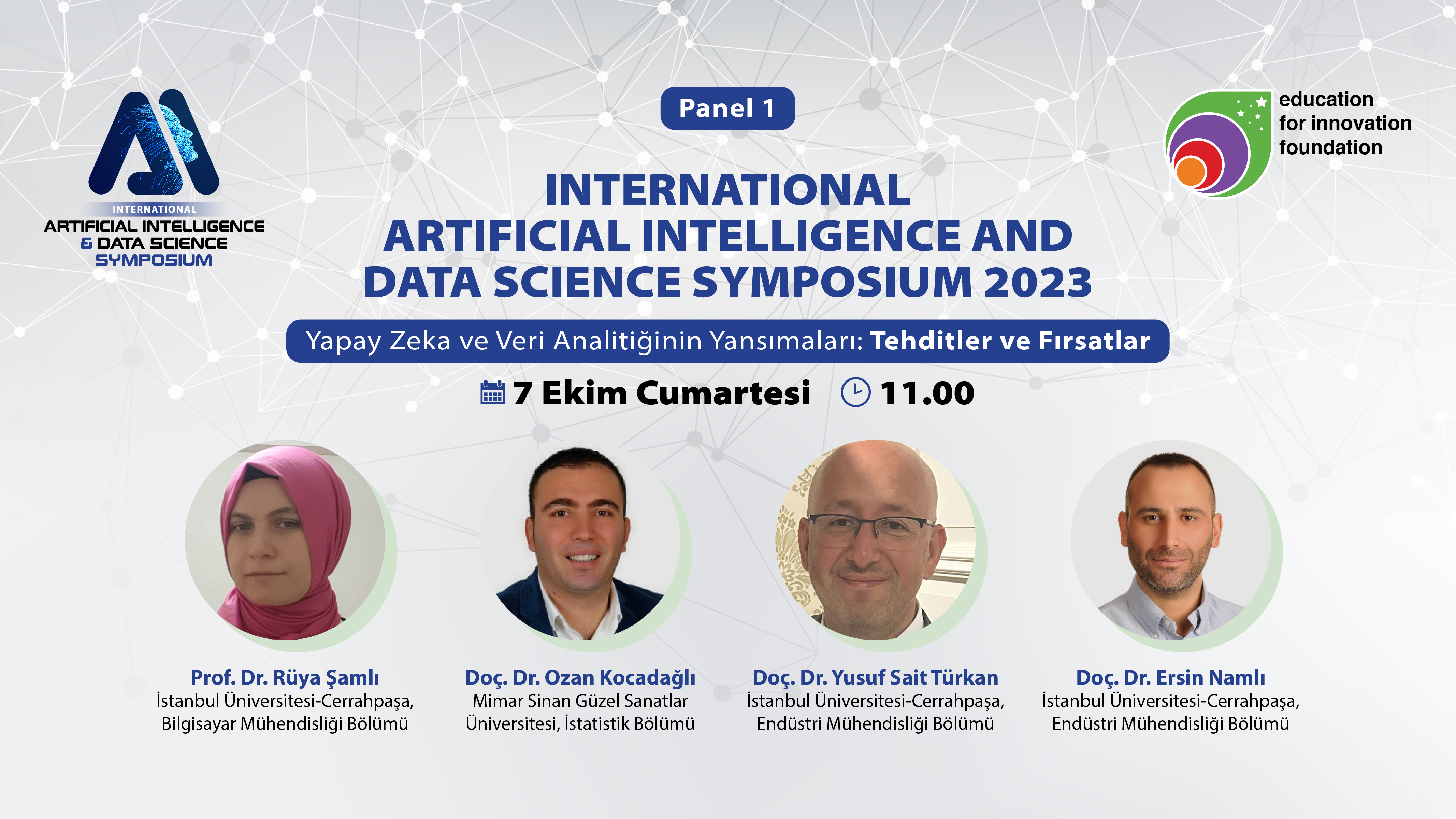 AI
INTERNATIONAL
ARTIFICIAL INTELLIGENCE
& DATA SCIENCE
SYMPOSIUM

Panel 1

education for innovation foundation

INTERNATIONAL ARTIFICIAL INTELLIGENCE AND DATA SCIENCE SYMPOSIUM 2023

Yapay Zeka ve Veri Analitiğinin Yansımaları: Tehditler ve Fırsatlar

7 Ekim Cumartesi 11.00

Prof. Dr. Rüya Şamlı
İstanbul Üniversitesi-Cerrahpaşa, Bilgisayar Mühendisliği Bölümü

Doç. Dr. Ozan Kocadağlı
Mimar Sinan Güzel Sanatlar Üniversitesi, İstatistik Bölümü

Doç. Dr. Yusuf Sait Türkan
İstanbul Üniversitesi-Cerrahpaşa, Endüstri Mühendisliği Bölümü

Doç. Dr. Ersin Namlı
İstanbul Üniversitesi-Cerrahpaşa, Endüstri Mühendisliği Bölümü